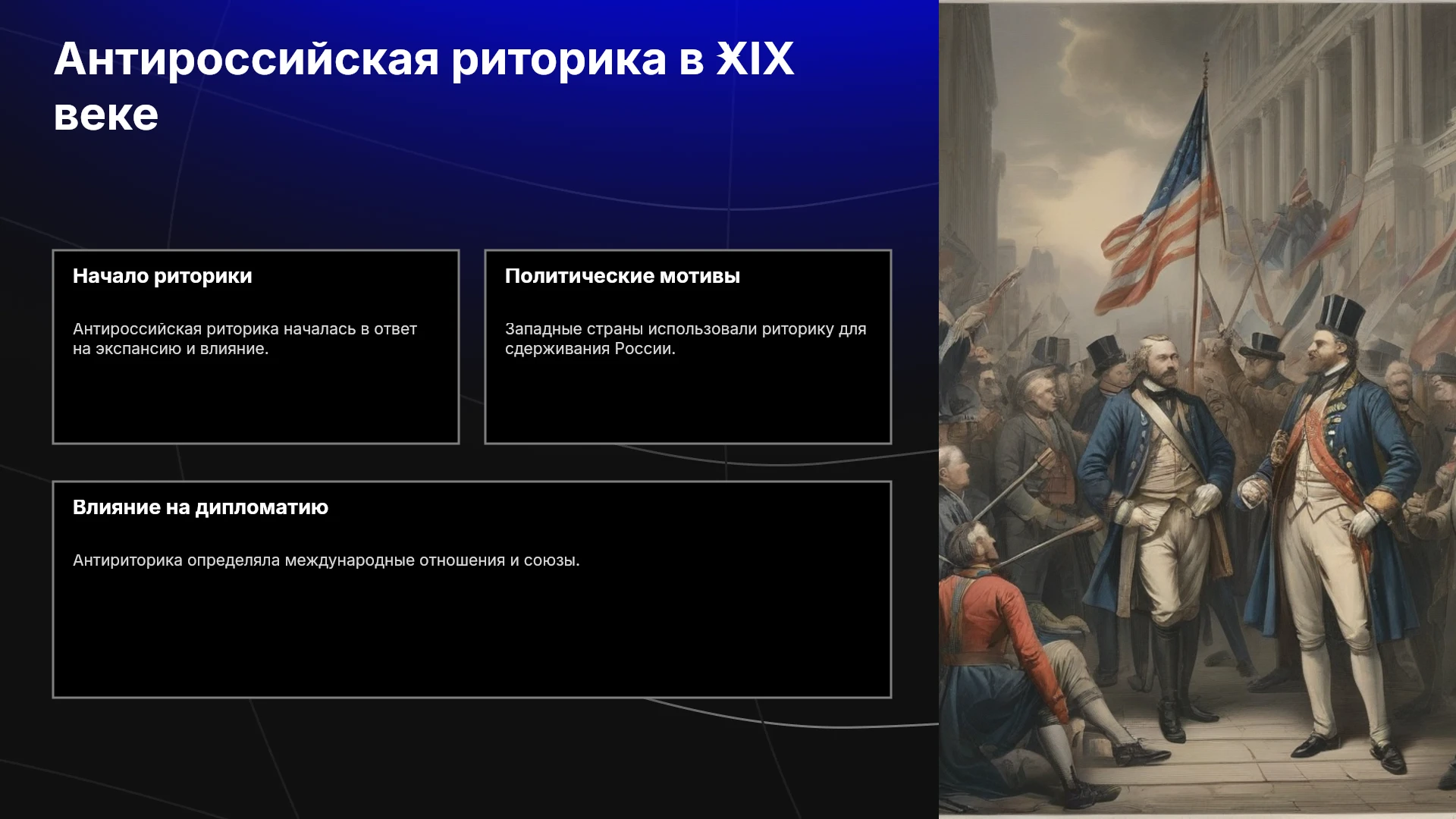 Антироссийская риторика в XIX веке

Начало риторики

Антироссийская риторика началась в ответ на экспансию и влияние.

Политические мотивы

Западные страны использовали риторику для сдерживания России.

Влияние на дипломатию

Антириторика определяла международные отношения и союзы.